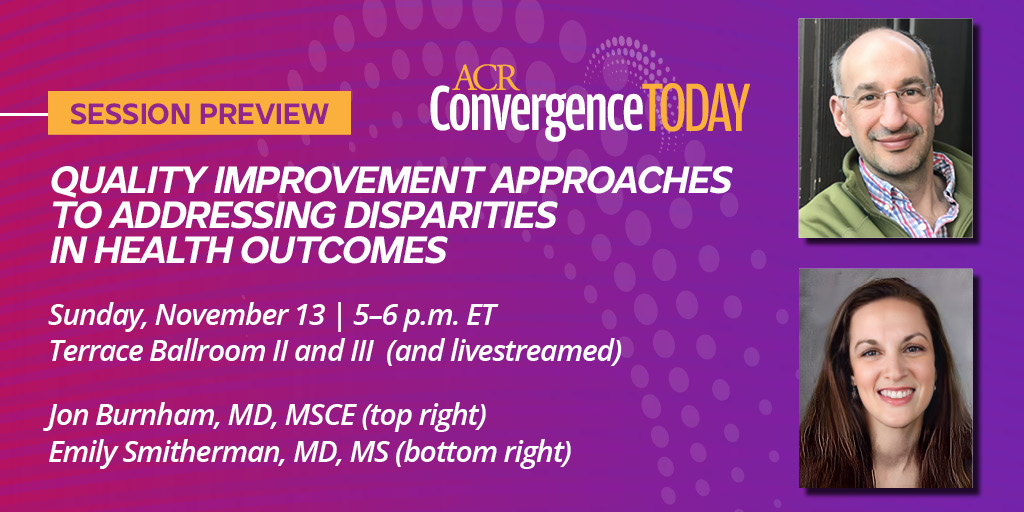 SESSION PREVIEW

ACR ConvergenceTODAY

QUALITY IMPROVEMENT APPROACHES TO ADDRESSING DISPARITIES IN HEALTH OUTCOMES

Sunday, November 13 | 5–6 p.m. ET
Terrace Ballroom II and III (and livestreamed)

Jon Burnham, MD, MSCE (top right)
Emily Smitherman, MD, MS (bottom right)